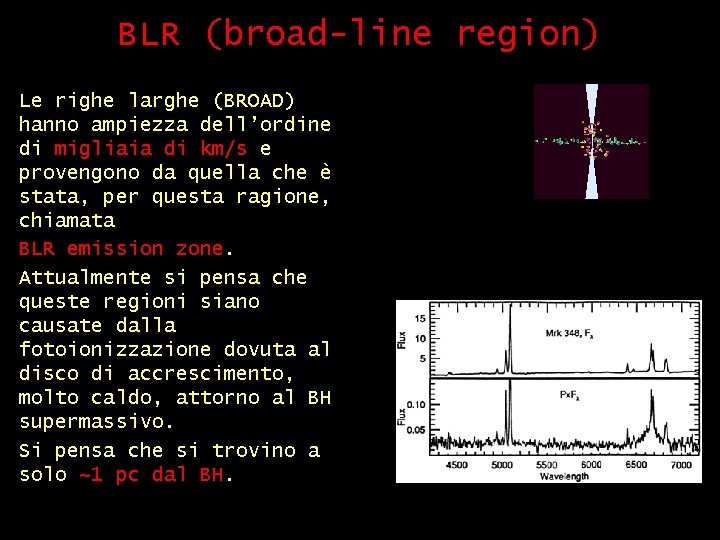 BLR (broad-line region)

Le righe larghe (BROAD) hanno ampiezza dell'ordine di migliaia di km/s e provengono da quella che è stata, per questa ragione, chiamata

BLR emission zone.

Attualmente si pensa che queste regioni siano causate dalla fotoionizzazione dovuta al disco di accrescimento, molto caldo, attorno al BH supermassivo.

Si pensa che si trovino a solo ~1 pc dal BH.

Flux
15
10
5
Mrk 348, $F_\lambda$
Flux
0.10
0.05
$P \times F_\lambda$
4500 5000 5500 6000 6500 7000
Wavelength